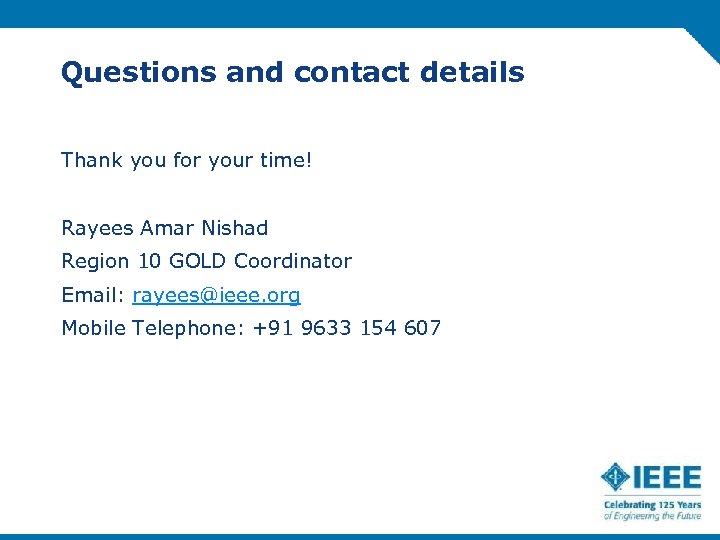 Questions and contact details

Thank you for your time!

Rayees Amar Nishad

Region 10 GOLD Coordinator

Email: rayees@ieee.org

Mobile Telephone: +91 9633 154 607

IEEE

Celebrating 125 Years of Engineering the Future